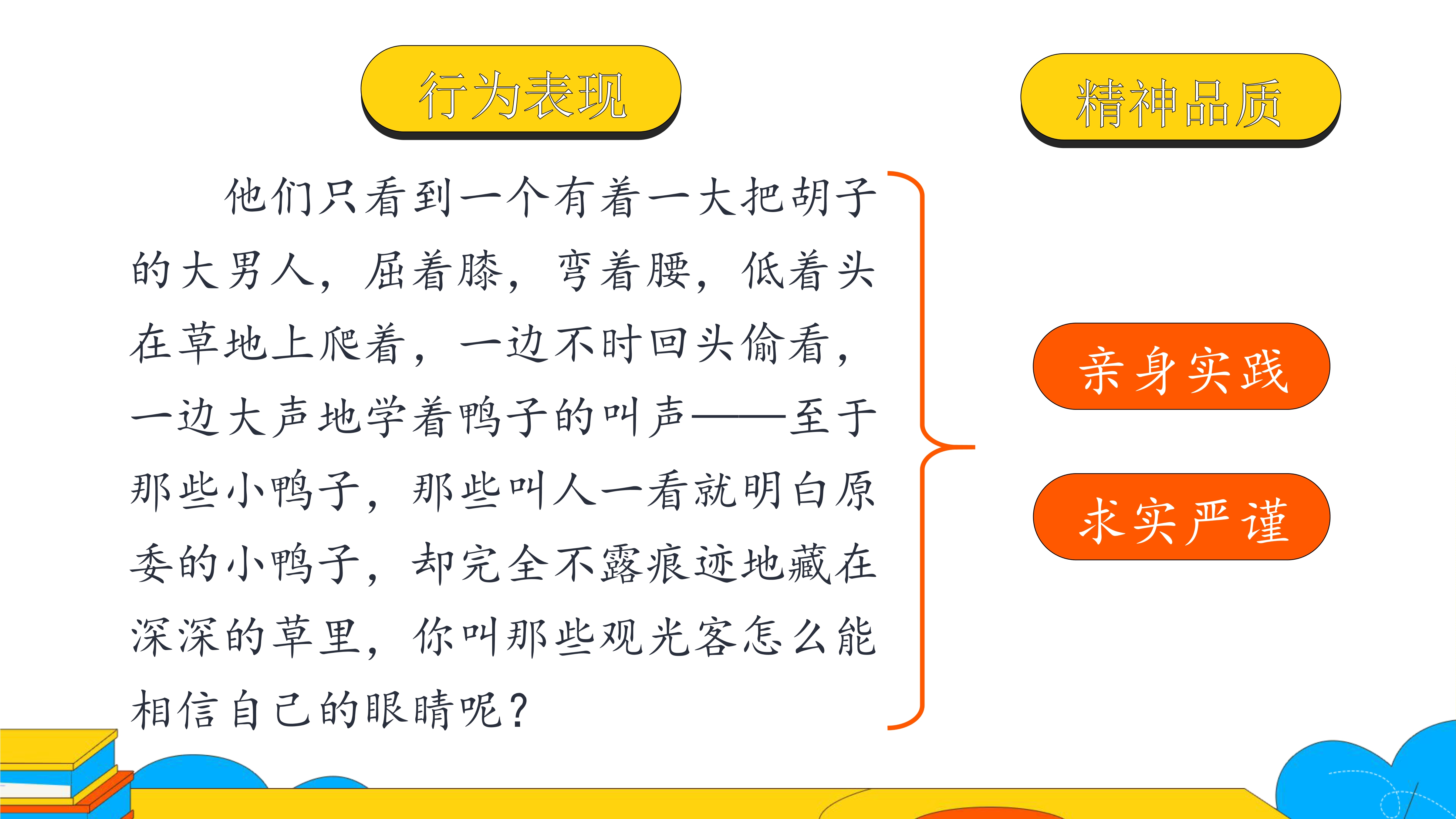 行为表现

精神品质

他们只看到一个有着一大把胡子的大男人，屈着膝，弯着腰，低着头在草地上爬着，一边不时回头偷看，一边大声地学着鸭子的叫声——至于那些小鸭子，那些叫人一看就明白原委的小鸭子，却完全不露痕迹地藏在深深的草里，你叫那些观光客怎么能相信自己的眼睛呢？

亲身实践

求实严谨